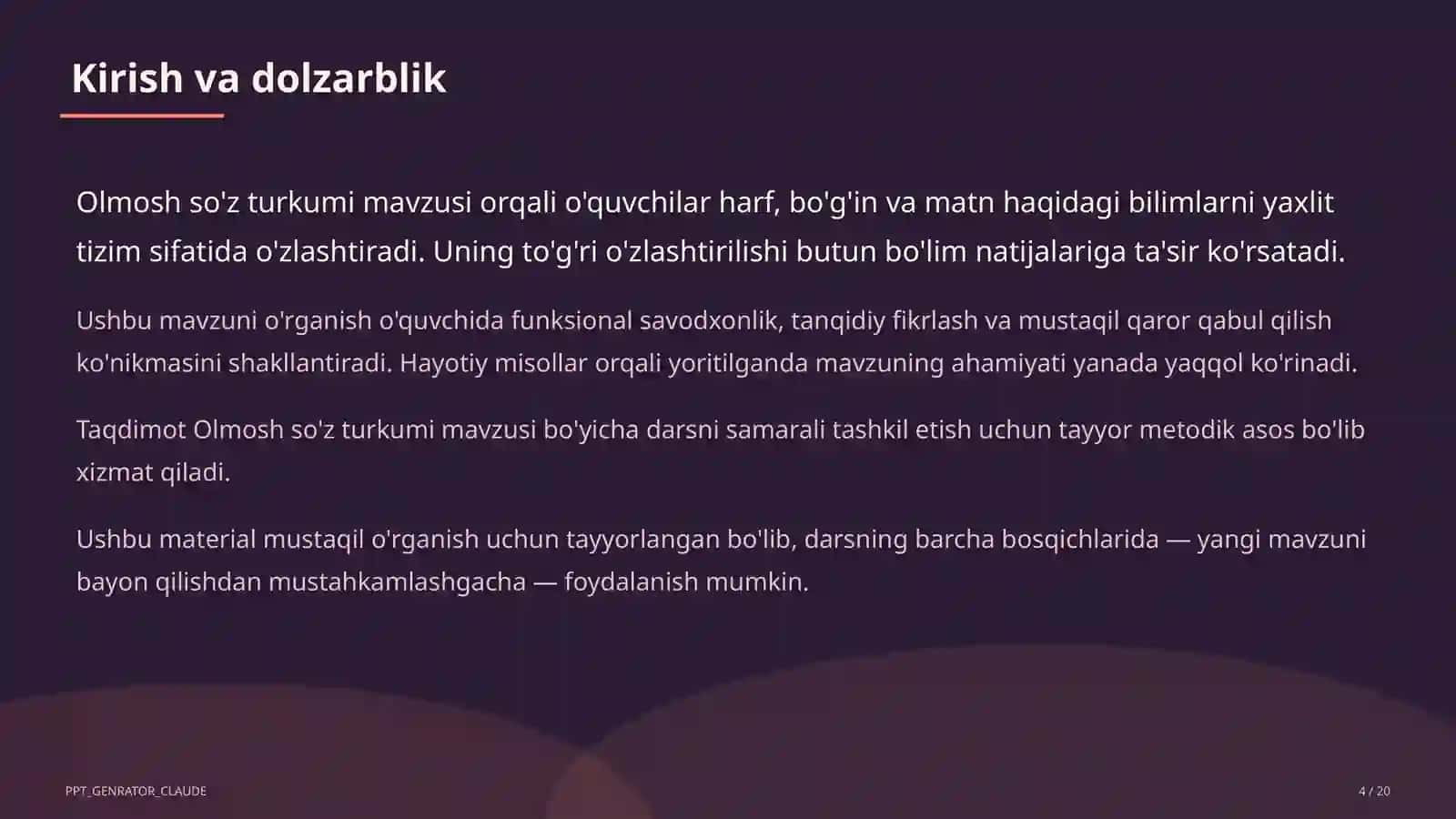 Kirish va dolzarblik

Olmosh so'z turkumi mavzusi orqali o'quvchilar harf, bo'g'in va matn haqidagi bilimlarni yaxlit tizim sifatida o'zlashtiradi. Uning to'g'ri o'zlashtirilishi butun bo'lim natijalariga ta'sir ko'rsatadi.

Ushbu mavzuni o'rganish o'quvchida funksional savodxonlik, tanqidiy fikrlash va mustaqil qaror qabul qilish ko'nikmasini shakllantiradi. Hayotiy misollar orqali yoritilganda mavzuning ahamiyati yanada yaqqol ko'rinadi.

Taqdimot Olmosh so'z turkumi mavzusi bo'yicha darsni samarali tashkil etish uchun tayyor metodik asos bo'lib xizmat qiladi.

Ushbu material mustaqil o'rganish uchun tayyorlangan bo'lib, darsning barcha bosqichlarida — yangi mavzuni bayon qilishdan mustahkamlashgacha — foydalanish mumkin.

PPT_GENRATOR_CLAUDE

4 / 20